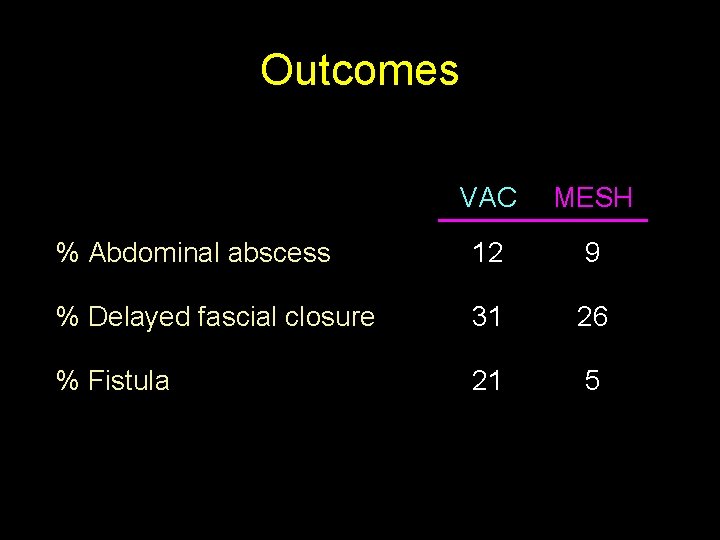 Outcomes

| | VAC | MESH |
|---|---|---|
| % Abdominal abscess | 12 | 9 |
| % Delayed fascial closure | 31 | 26 |
| % Fistula | 21 | 5 |